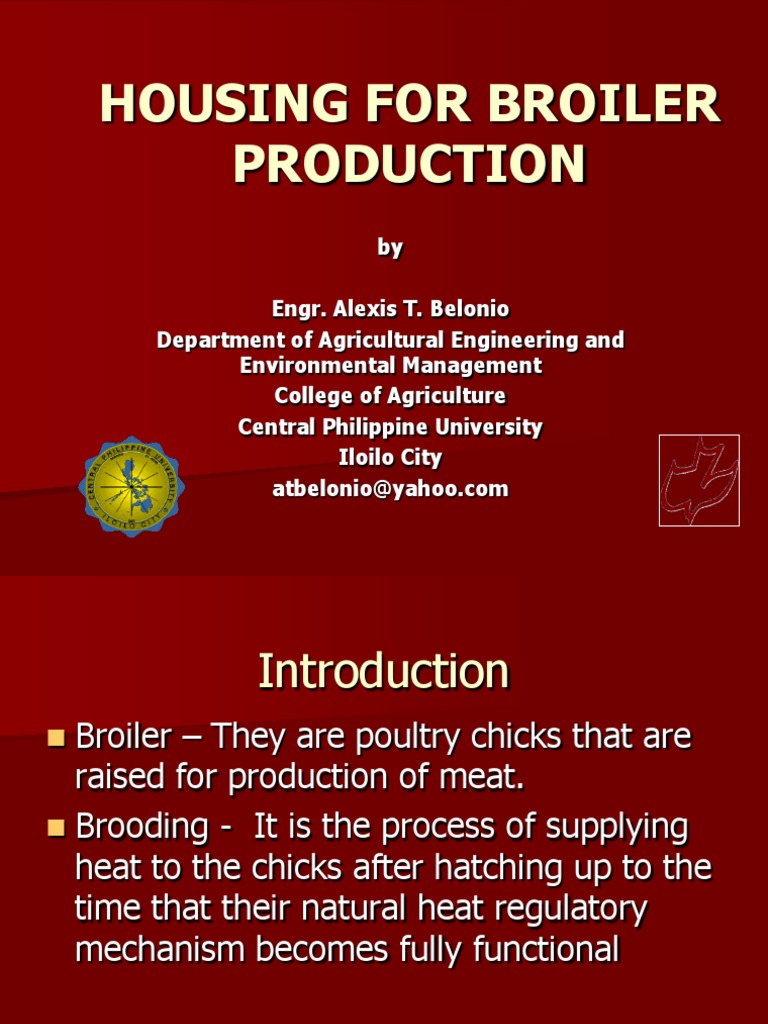 HOUSING FOR BROILER PRODUCTION

by

Engr. Alexis T. Belonio
Department of Agricultural Engineering and Environmental Management
College of Agriculture
Central Philippine University
Iloilo City
atbelonio@yahoo.com

CENTRAL PHILIPPINE UNIVERSITY
ILOILO CITY

Introduction

Broiler – They are poultry chicks that are raised for production of meat.

Brooding - It is the process of supplying heat to the chicks after hatching up to the time that their natural heat regulatory mechanism becomes fully functional